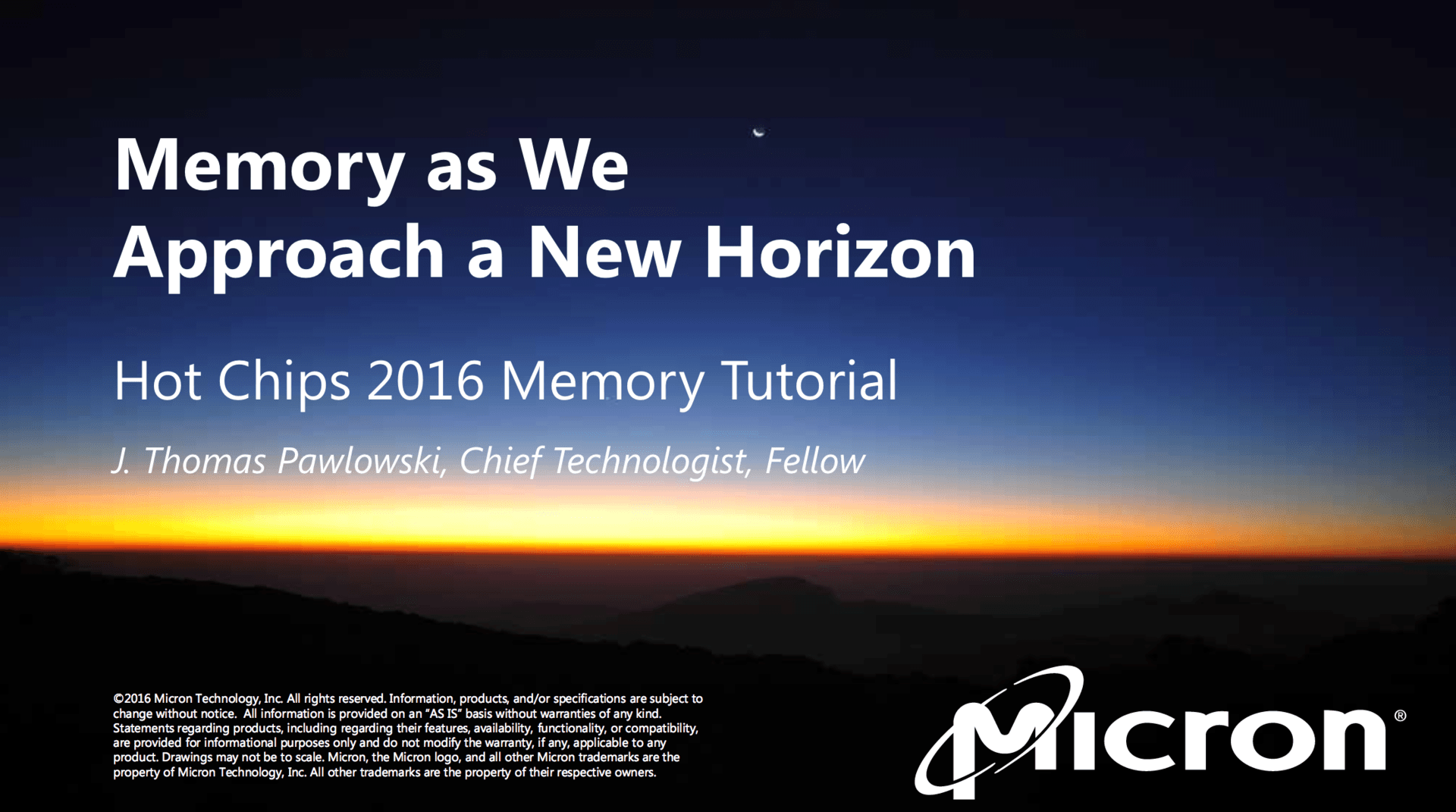 Memory as We Approach a New Horizon

Hot Chips 2016 Memory Tutorial

J. Thomas Pawlowski, Chief Technologist, Fellow

©2016 Micron Technology, Inc. All rights reserved. Information, products, and/or specifications are subject to change without notice. All information is provided on an "AS IS" basis without warranties of any kind. Statements regarding products, including regarding their features, availability, functionality, or compatibility, are provided for informational purposes only and do not modify the warranty, if any, applicable to any product. Drawings may not be to scale. Micron, the Micron logo, and all other Micron trademarks are the property of Micron Technology, Inc. All other trademarks are the property of their respective owners.

Micron®